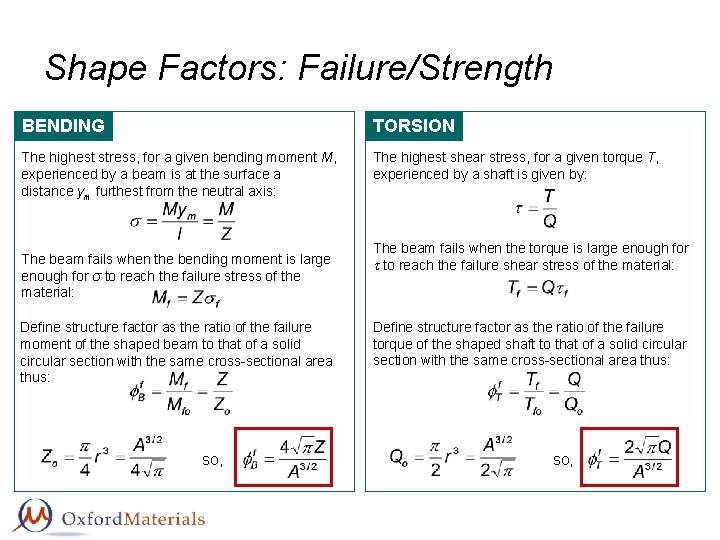 Shape Factors: Failure/Strength

BENDING

The highest stress, for a given bending moment $M$, experienced by a beam is at the surface a distance $y_m$ furthest from the neutral axis:

$\sigma = \frac{My_m}{I} = \frac{M}{Z}$

The beam fails when the bending moment is large enough for $\sigma$ to reach the failure stress of the material:

$M_f = Z\sigma_f$

Define structure factor as the ratio of the failure moment of the shaped beam to that of a solid circular section with the same cross-sectional area thus:

$\phi_B^f = \frac{M_f}{M_{fo}} = \frac{Z}{Z_o}$

$Z_o = \frac{\pi}{4}r^3 = \frac{A^{3/2}}{4\sqrt{\pi}}$ so, $\phi_B^f = \frac{4\sqrt{\pi}Z}{A^{3/2}}$

TORSION

The highest shear stress, for a given torque $T$, experienced by a shaft is given by:

$\tau = \frac{T}{Q}$

The beam fails when the torque is large enough for $\tau$ to reach the failure shear stress of the material:

$T_f = Q\tau_f$

Define structure factor as the ratio of the failure torque of the shaped shaft to that of a solid circular section with the same cross-sectional area thus:

$\phi_T^f = \frac{T_f}{T_{fo}} = \frac{Q}{Q_o}$

$Q_o = \frac{\pi}{2}r^3 = \frac{A^{3/2}}{2\sqrt{\pi}}$ so, $\phi_T^f = \frac{2\sqrt{\pi}Q}{A^{3/2}}$

OxfordMaterials